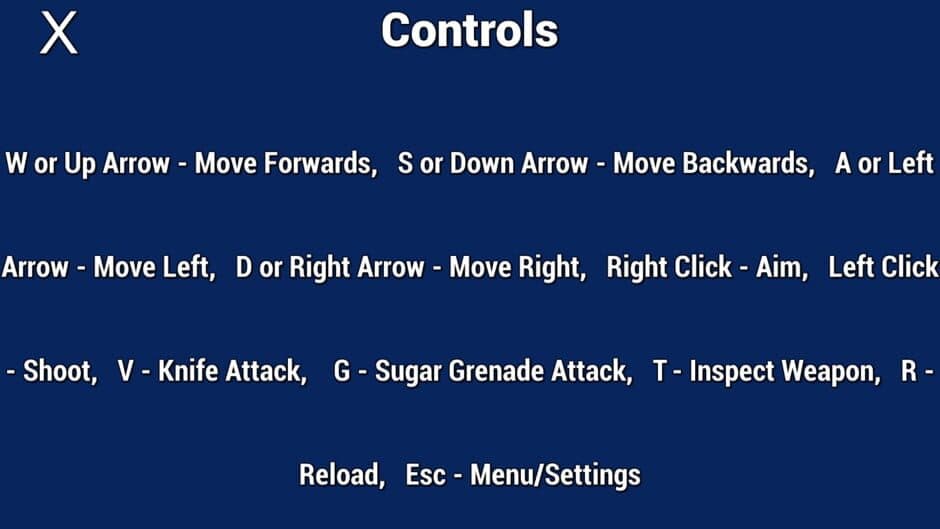 X

Controls

W or Up Arrow - Move Forwards, S or Down Arrow - Move Backwards, A or Left Arrow - Move Left, D or Right Arrow - Move Right, Right Click - Aim, Left Click - Shoot, V - Knife Attack, G - Sugar Grenade Attack, T - Inspect Weapon, R - Reload, Esc - Menu/Settings